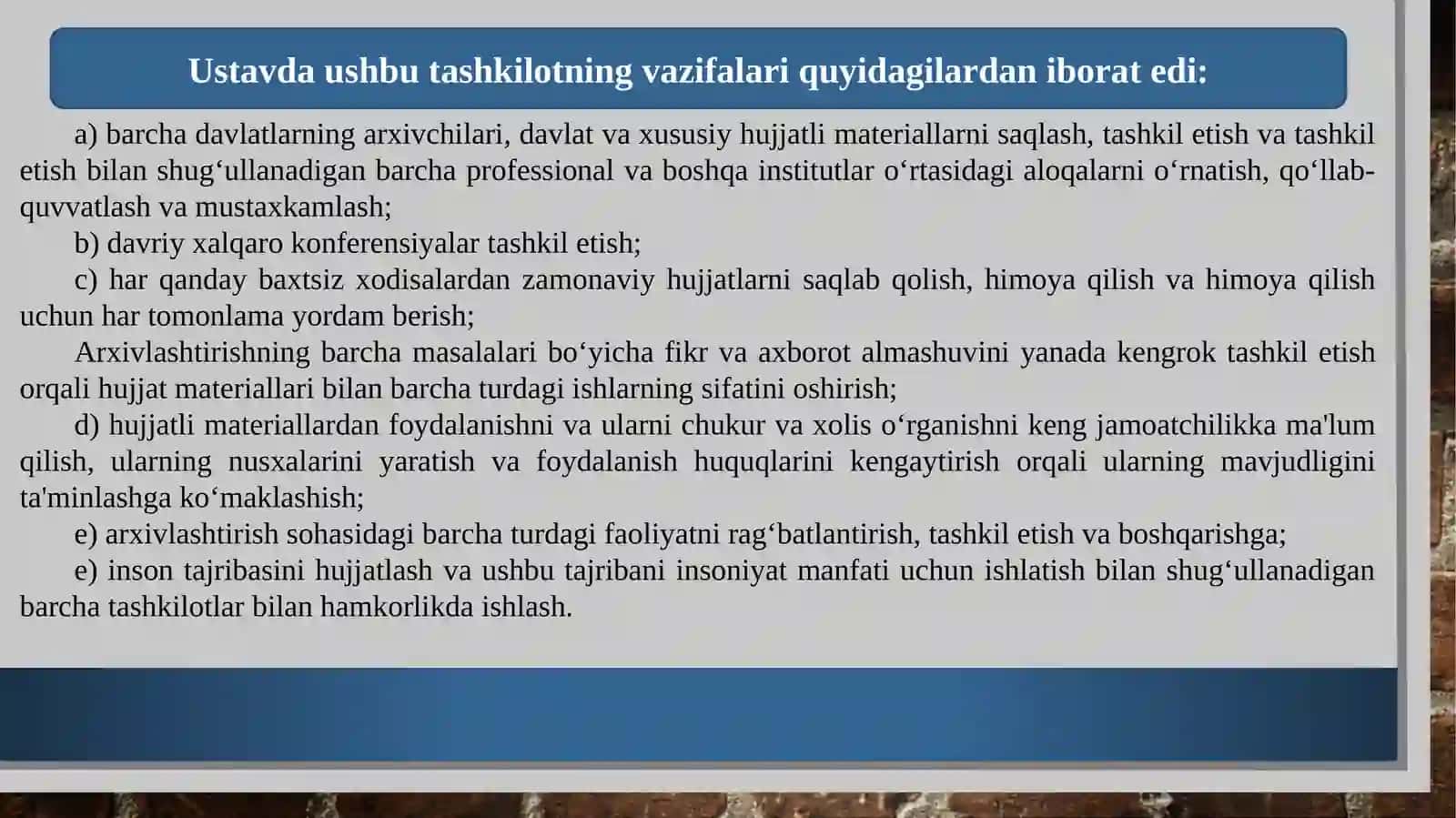 Ustavda ushbu tashkilotning vazifalari quyidagilardan iborat edi:

a) barcha davlatlarning arxivchilari, davlat va xususiy hujjatli materiallarni saqlash, tashkil etish va tashkil etish bilan shug‘ullanadigan barcha professional va boshqa institutlar o‘rtasidagi aloqalarni o‘rnatish, qo‘llab-quvvatlash va mustaxkamlash;

b) davriy xalqaro konferensiyalar tashkil etish;

c) har qanday baxtsiz xodisalardan zamonaviy hujjatlarni saqlab qolish, himoya qilish va himoya qilish uchun har tomonlama yordam berish;

Arxivlashtirishning barcha masalalari bo‘yicha fikr va axborot almashuvini yanada kengrok tashkil etish orqali hujjat materiallari bilan barcha turdagi ishlarning sifatini oshirish;

d) hujjatli materiallardan foydalanishni va ularni chukur va xolis o‘rganishni keng jamoatchilikka ma'lum qilish, ularning nusxalarini yaratish va foydalanish huquqlarini kengaytirish orqali ularning mavjudligini ta'minlashga ko‘maklashish;

e) arxivlashtirish sohasidagi barcha turdagi faoliyatni rag‘batlantirish, tashkil etish va boshqarishga;

e) inson tajribasini hujjatlash va ushbu tajribani insoniyat manfati uchun ishlatish bilan shug‘ullanadigan barcha tashkilotlar bilan hamkorlikda ishlash.